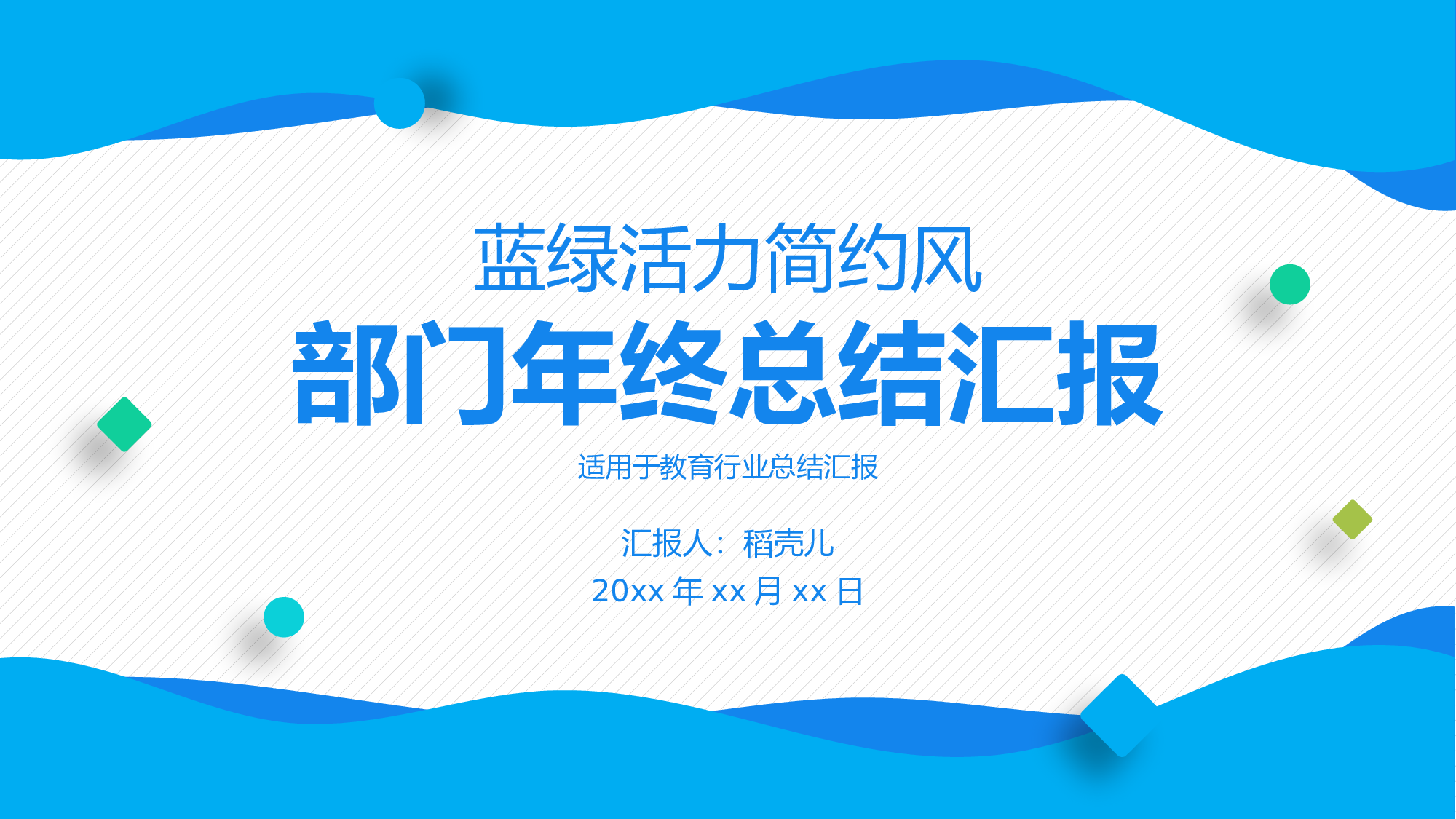 蓝绿活力简约风
部门年终总结汇报
适用于教育行业总结汇报

汇报人：稻壳儿
20xx 年 xx 月 xx 日